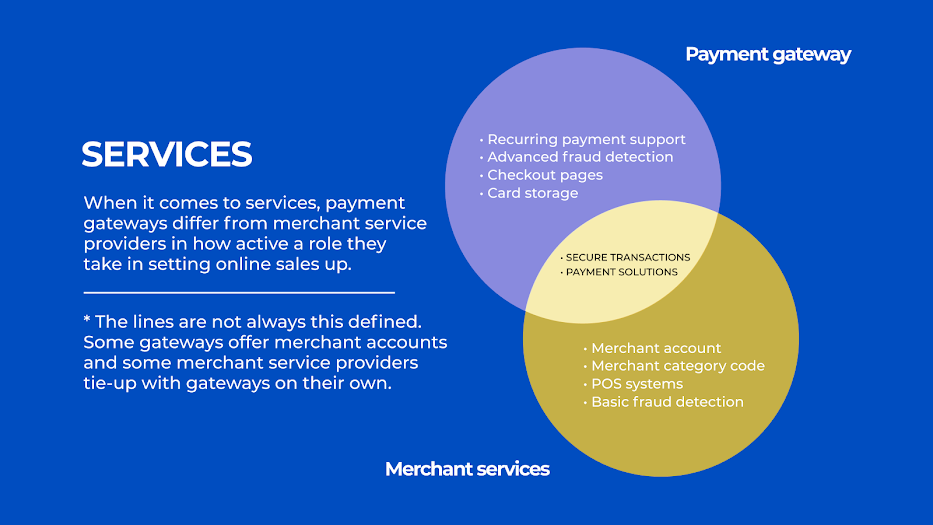 SERVICES

When it comes to services, payment gateways differ from merchant service providers in how active a role they take in setting online sales up.

* The lines are not always this defined. Some gateways offer merchant accounts and some merchant service providers tie-up with gateways on their own.

Payment gateway

• Recurring payment support
• Advanced fraud detection
• Checkout pages
• Card storage

• SECURE TRANSACTIONS
• PAYMENT SOLUTIONS

• Merchant account
• Merchant category code
• POS systems
• Basic fraud detection

Merchant services